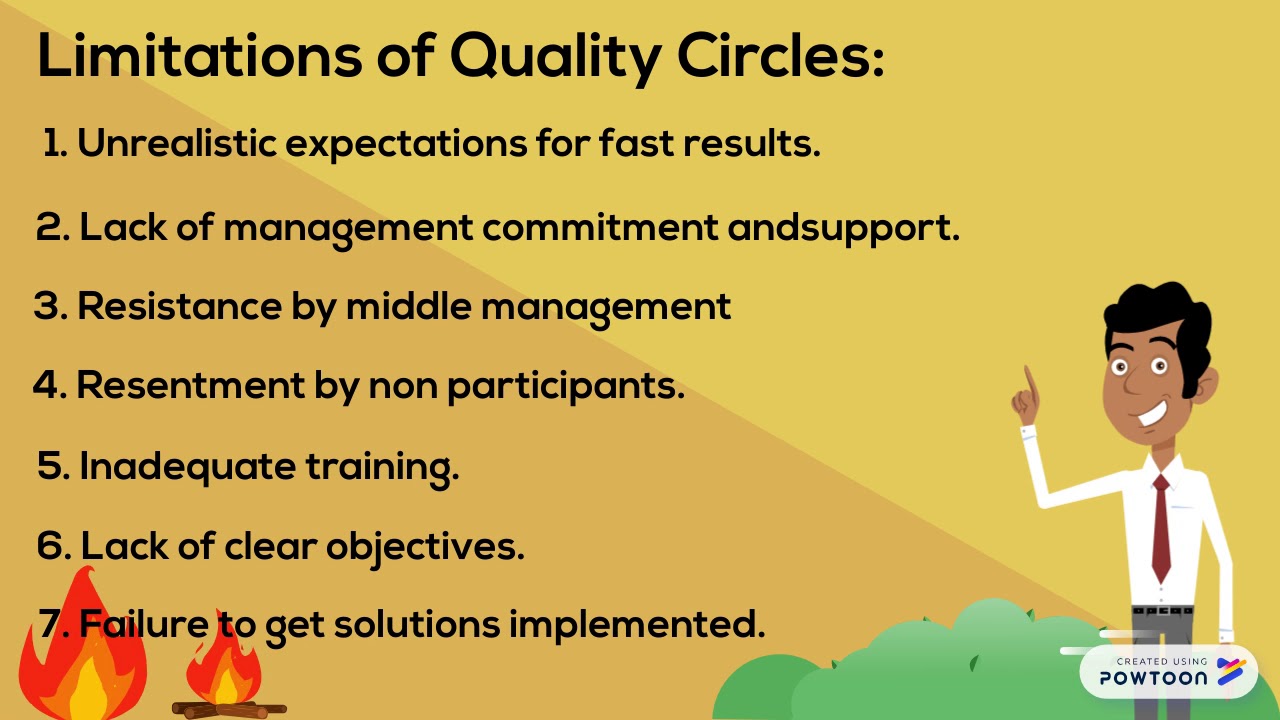 Limitations of Quality Circles:

1. Unrealistic expectations for fast results.

2. Lack of management commitment andsupport.

3. Resistance by middle management

4. Resentment by non participants.

5. Inadequate training.

6. Lack of clear objectives.

7. Failure to get solutions implemented.

CREATED USING POWTOON